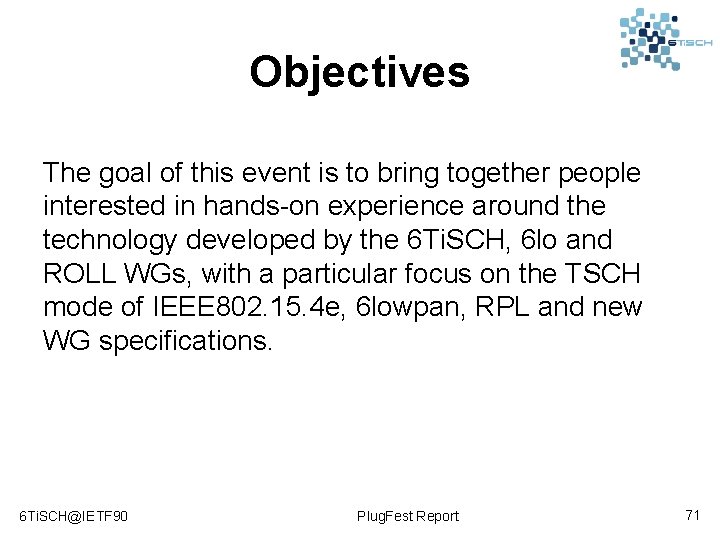 6TiSCH

Objectives

The goal of this event is to bring together people interested in hands-on experience around the technology developed by the 6TiSCH, 6lo and ROLL WGs, with a particular focus on the TSCH mode of IEEE802.15.4e, 6lowpan, RPL and new WG specifications.

6TiSCH@IETF90

PlugFest Report

71